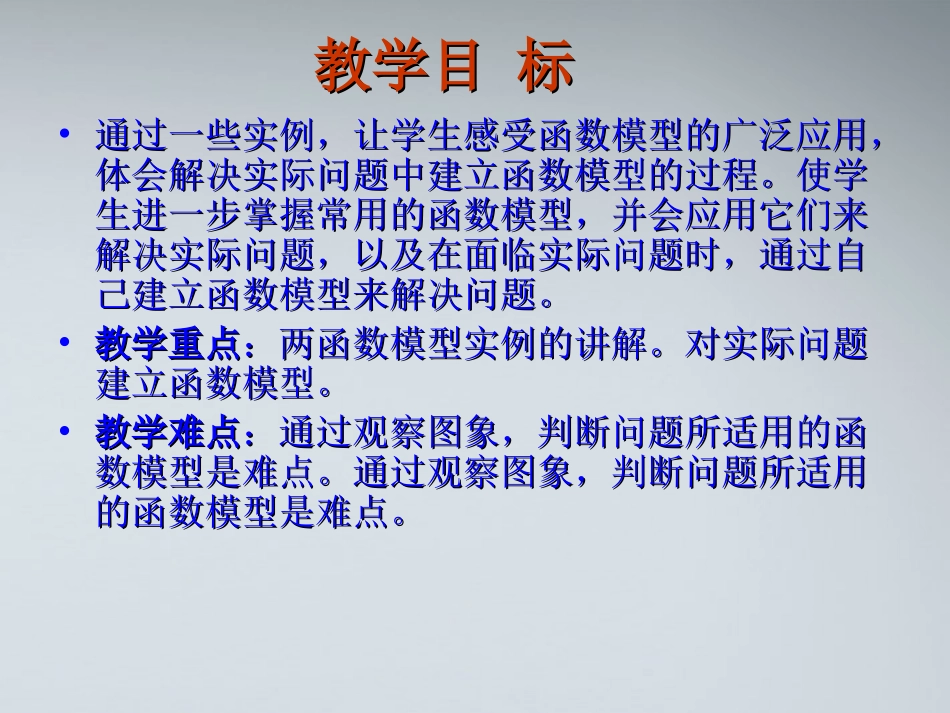 教学目 标

• 通过一些实例，让学生感受函数模型的广泛应用，体会解决实际问题中建立函数模型的过程。使学生进一步掌握常用的函数模型，并会应用它们来解决实际问题，以及在面临实际问题时，通过自己建立函数模型来解决问题。

• 教学重点：两函数模型实例的讲解。对实际问题建立函数模型。

• 教学难点：通过观察图象，判断问题所适用的函数模型是难点。通过观察图象，判断问题所适用的函数模型是难点。